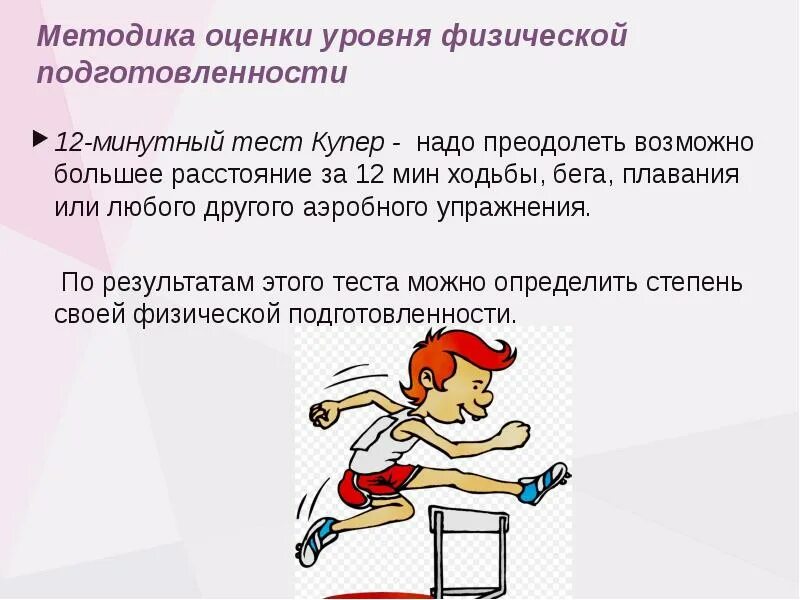 Методика оценки уровня физической подготовленности

12-минутный тест Купер - надо преодолеть возможно большее расстояние за 12 мин ходьбы, бега, плавания или любого другого аэробного упражнения.

По результатам этого теста можно определить степень своей физической подготовленности.